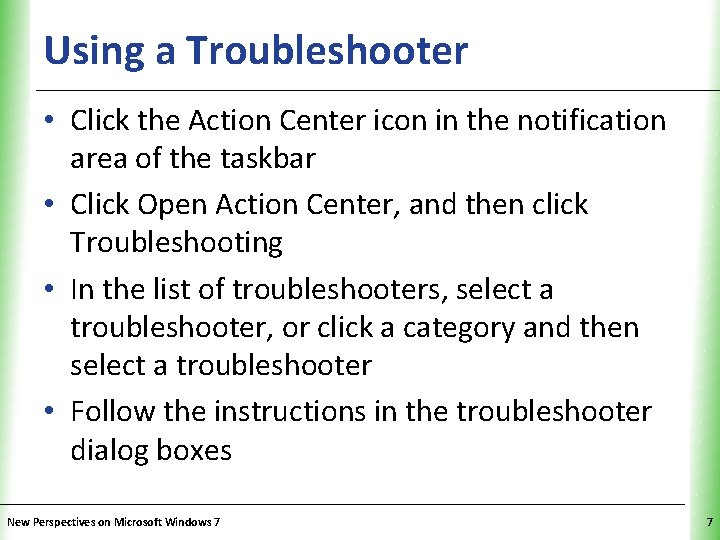 Using a Troubleshooter

• Click the Action Center icon in the notification area of the taskbar

• Click Open Action Center, and then click Troubleshooting

• In the list of troubleshooters, select a troubleshooter, or click a category and then select a troubleshooter

• Follow the instructions in the troubleshooter dialog boxes

New Perspectives on Microsoft Windows 7

7